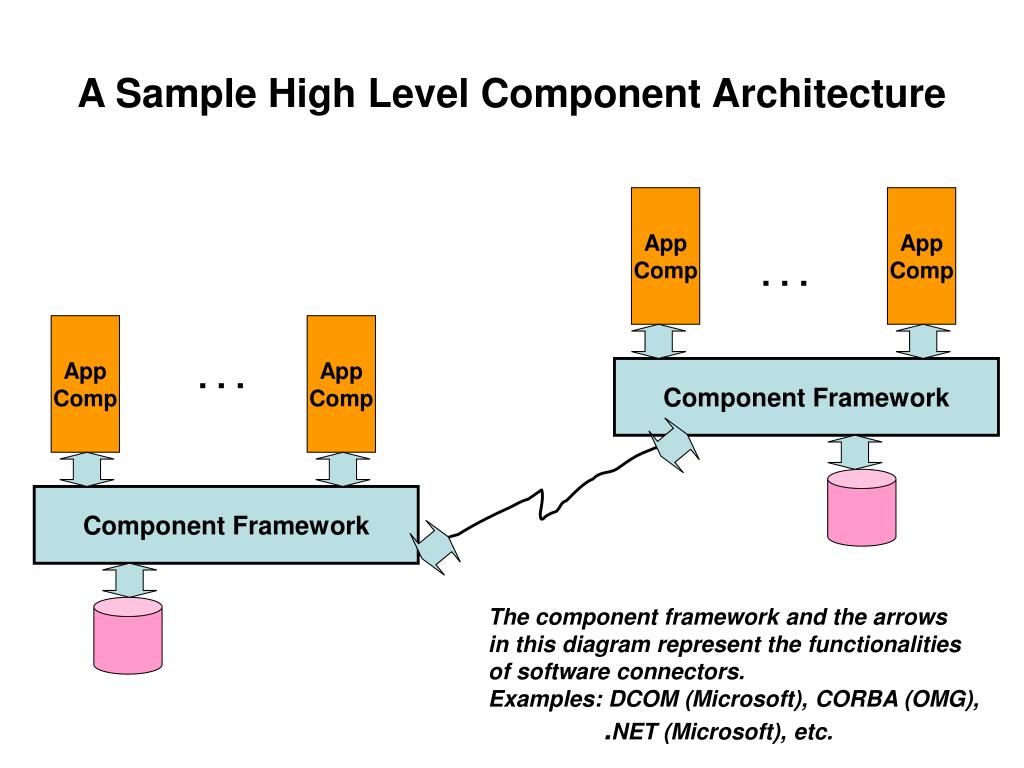 A Sample High Level Component Architecture

App Comp

. . .

App Comp

Component Framework

App Comp

. . .

App Comp

Component Framework

The component framework and the arrows in this diagram represent the functionalities of software connectors.
Examples: DCOM (Microsoft), CORBA (OMG), .NET (Microsoft), etc.